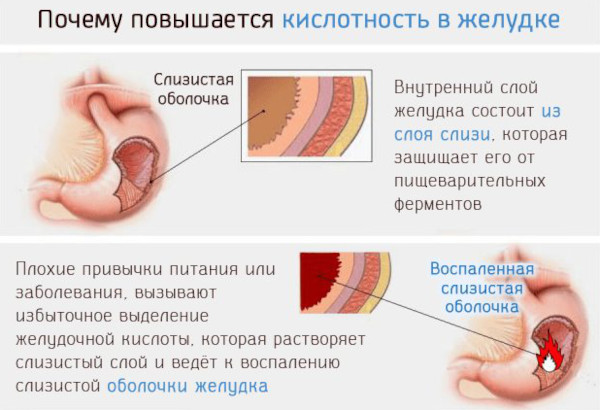 Почему повышается кислотность в желудке

Слизистая оболочка

Внутренний слой желудка состоит из слоя слизи, которая защищает его от пищеварительных ферментов

Плохие привычки питания или заболевания, вызывают избыточное выделение желудочной кислоты, которая растворяет слизистый слой и ведёт к воспалению слизистой оболочки желудка

Воспаленная слизистая оболочка